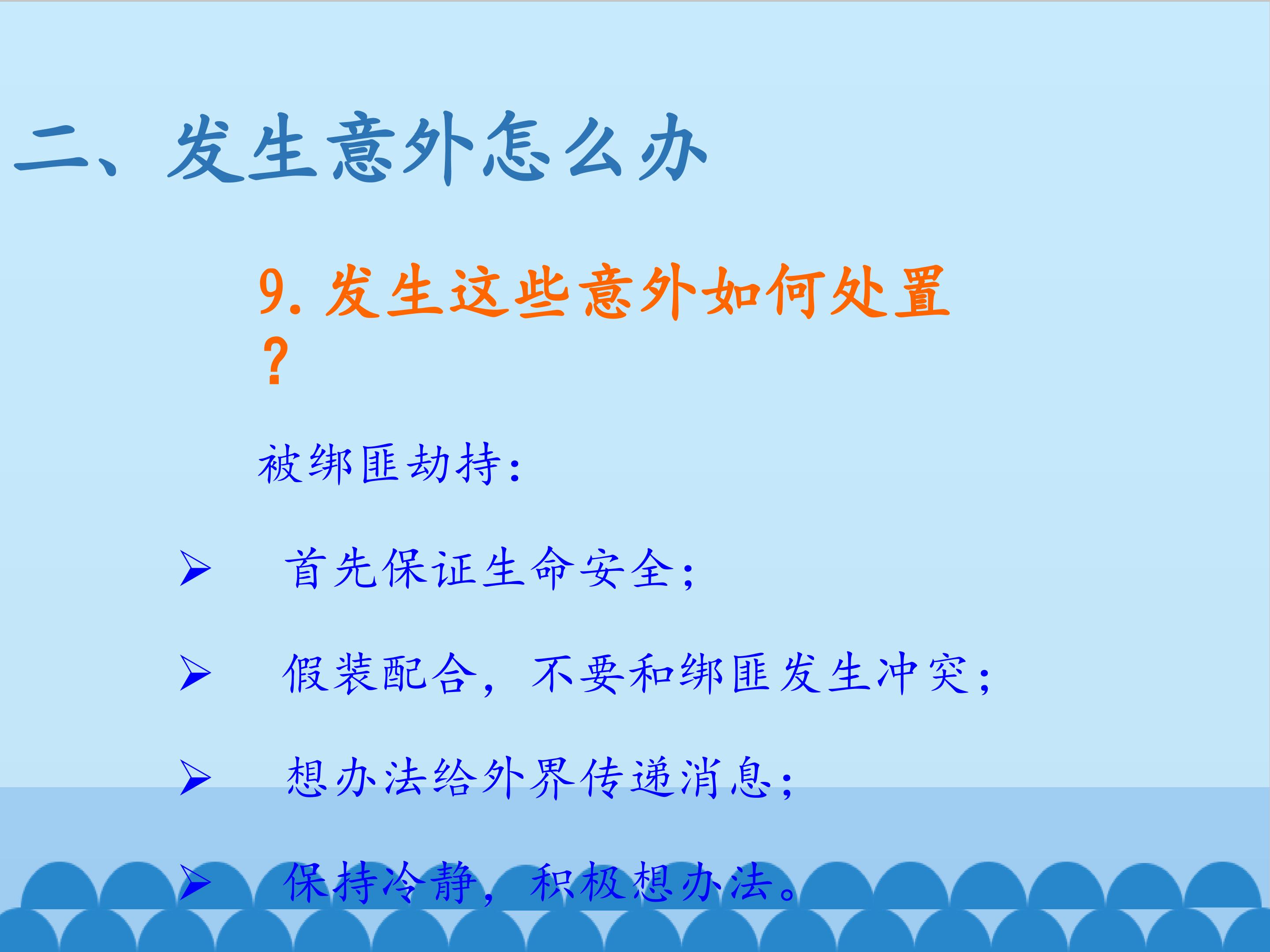 二、发生意外怎么办

9.发生这些意外如何处置？

被绑匪劫持：

➢ 首先保证生命安全；

➢ 假装配合，不要和绑匪发生冲突；

➢ 想办法给外界传递消息；

➢ 保持冷静，积极想办法。